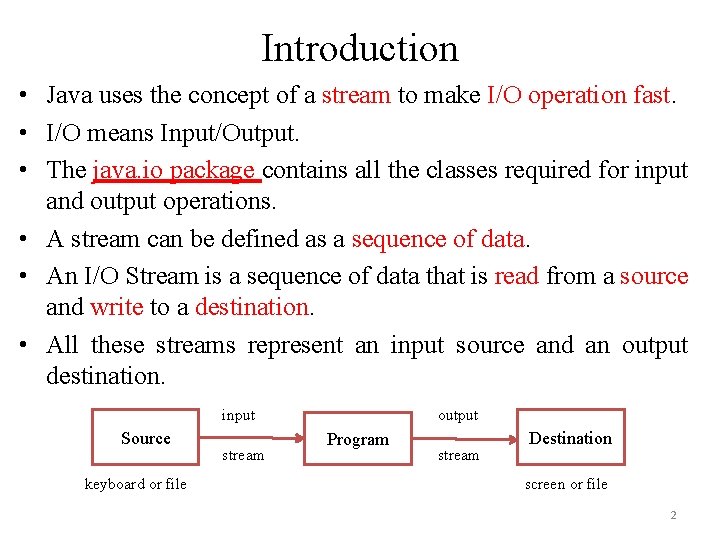 Introduction

• Java uses the concept of a stream to make I/O operation fast.
• I/O means Input/Output.
• The java.io package contains all the classes required for input and output operations.
• A stream can be defined as a sequence of data.
• An I/O Stream is a sequence of data that is read from a source and write to a destination.
• All these streams represent an input source and an output destination.

Source
input
stream
Program
output
stream
Destination
keyboard or file
screen or file

2